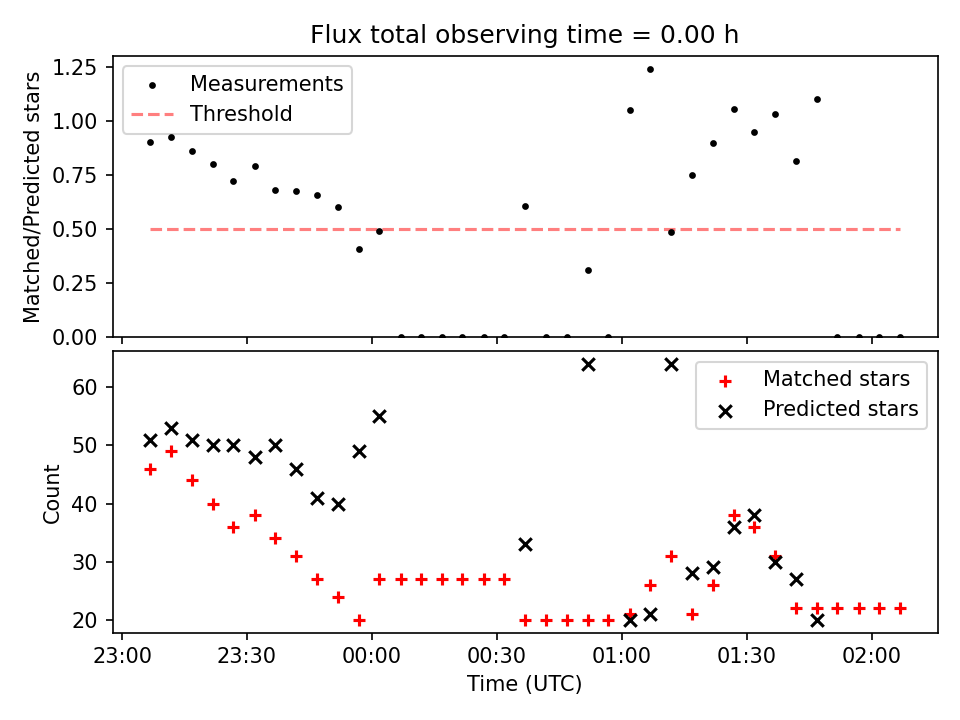 Flux total observing time = 0.00 h

Matched/Predicted stars

1.25
1.00
0.75
0.50
0.25
0.00

Measurements
Threshold

Count

60
50
40
30
20

Matched stars
Predicted stars

23:00
23:30
00:00
00:30
01:00
01:30
02:00

Time (UTC)